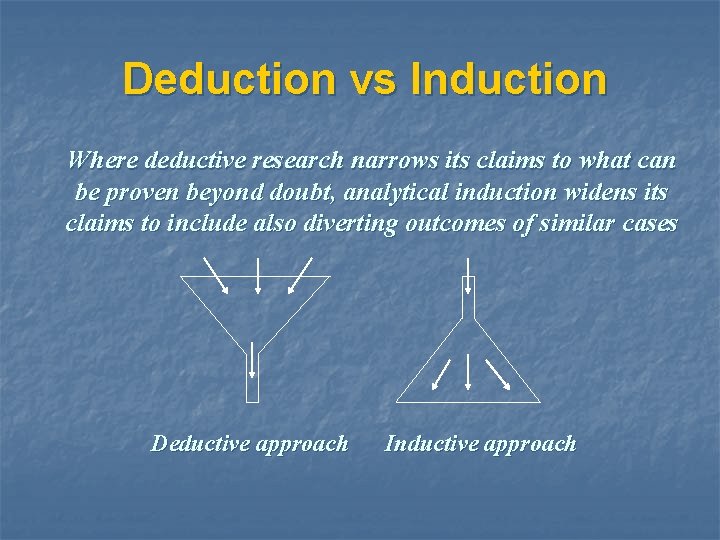 Deduction vs Induction

Where deductive research narrows its claims to what can be proven beyond doubt, analytical induction widens its claims to include also diverting outcomes of similar cases

Deductive approach

Inductive approach